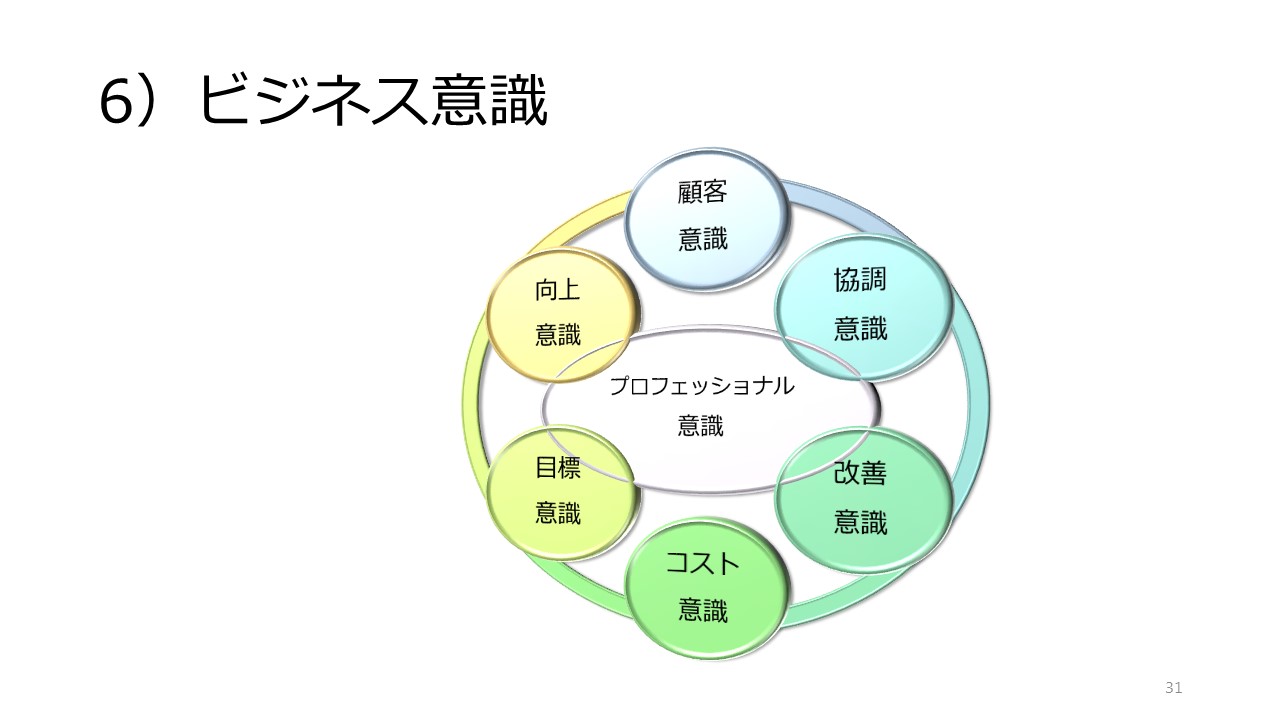 6）ビジネス意識

顧客
意識

協調
意識

改善
意識

コスト
意識

目標
意識

向上
意識

プロフェッショナル
意識

31